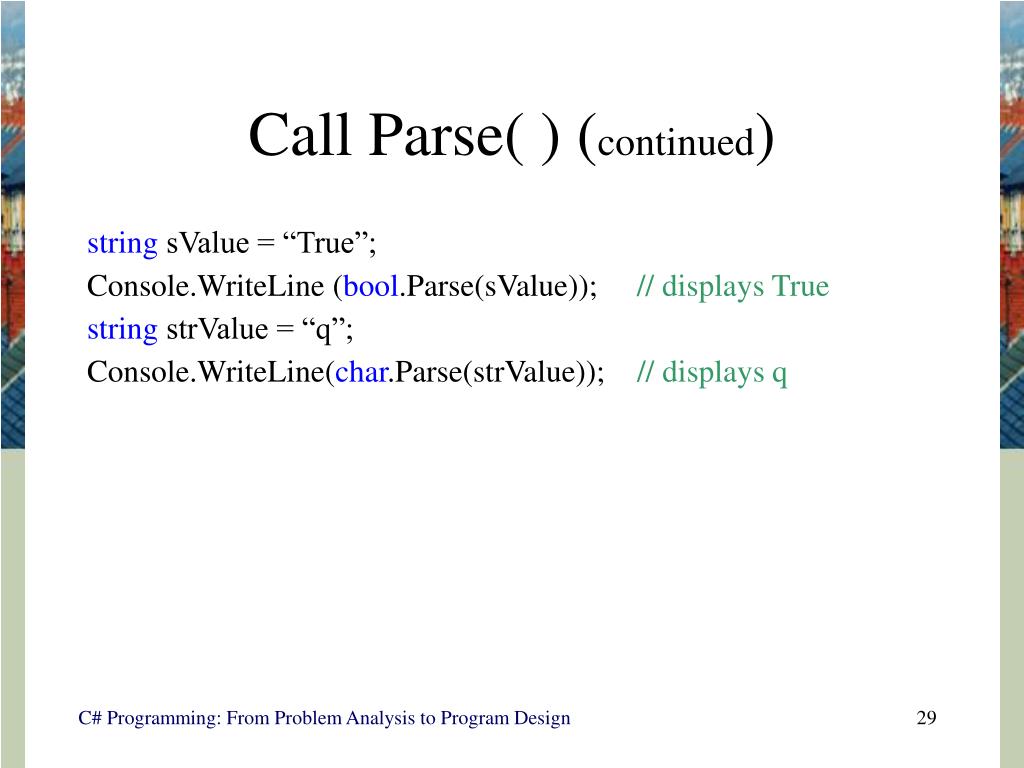 Call Parse( ) (continued)

string sValue = “True”;
Console.WriteLine (bool.Parse(sValue)); // displays True
string strValue = “q”;
Console.WriteLine(char.Parse(strValue)); // displays q

C# Programming: From Problem Analysis to Program Design

29